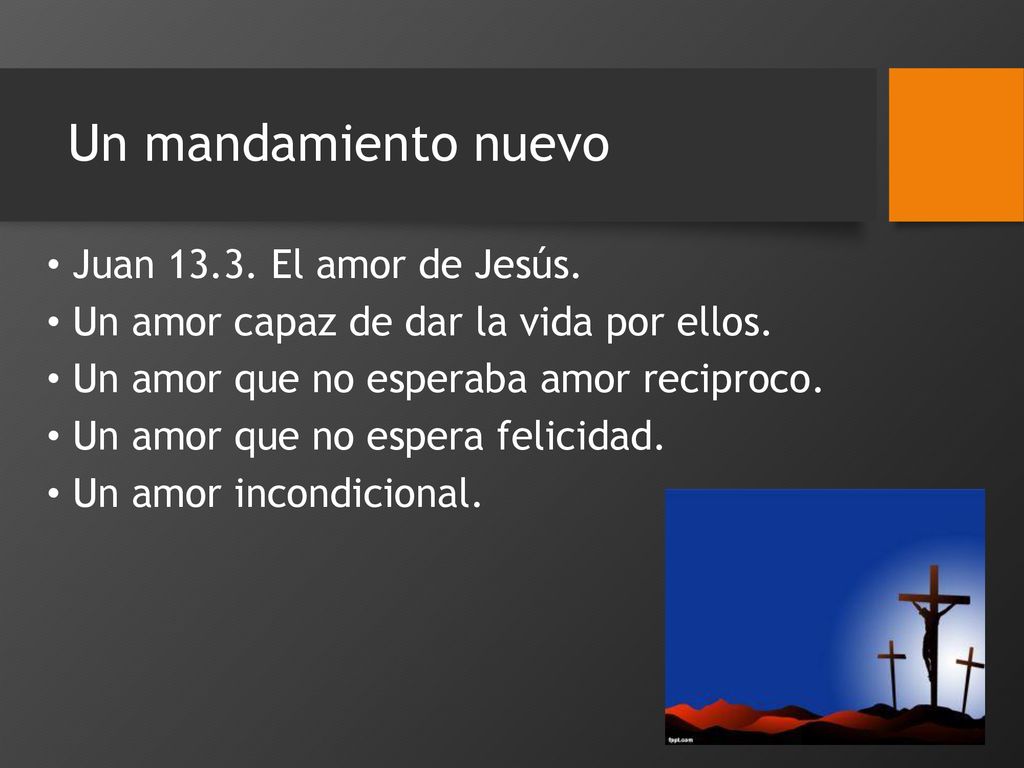 Un mandamiento nuevo

• Juan 13.3. El amor de Jesús.
• Un amor capaz de dar la vida por ellos.
• Un amor que no esperaba amor reciproco.
• Un amor que no espera felicidad.
• Un amor incondicional.

fppt.com